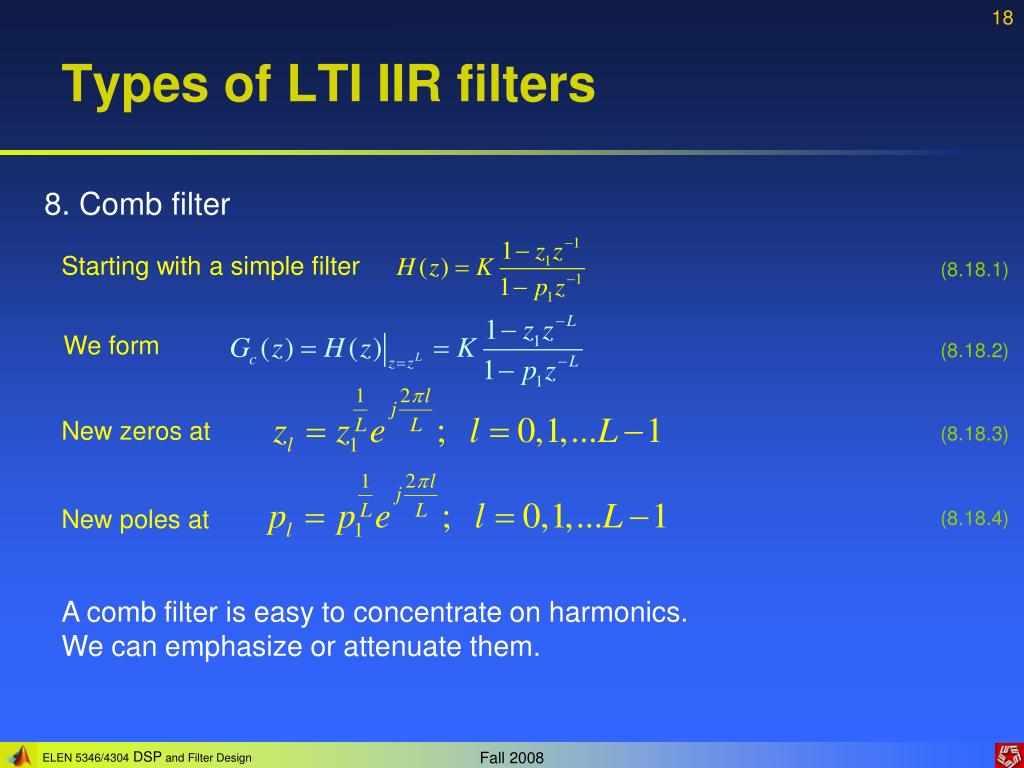 18

Types of LTI IIR filters

8. Comb filter

Starting with a simple filter $H(z) = K\frac{1 - z_1 z^{-1}}{1 - p_1 z^{-1}}$ (8.18.1)

We form $G_c(z) = H(z)\big|_{z=z^L} = K\frac{1 - z_1 z^{-L}}{1 - p_1 z^{-L}}$ (8.18.2)

New zeros at $z_l = z_1^{\frac{1}{L}} e^{j\frac{2\pi l}{L}}; \quad l = 0,1,...L-1$ (8.18.3)

New poles at $p_l = p_1^{\frac{1}{L}} e^{j\frac{2\pi l}{L}}; \quad l = 0,1,...L-1$ (8.18.4)

A comb filter is easy to concentrate on harmonics.
We can emphasize or attenuate them.

ELEN 5346/4304 DSP and Filter Design

Fall 2008